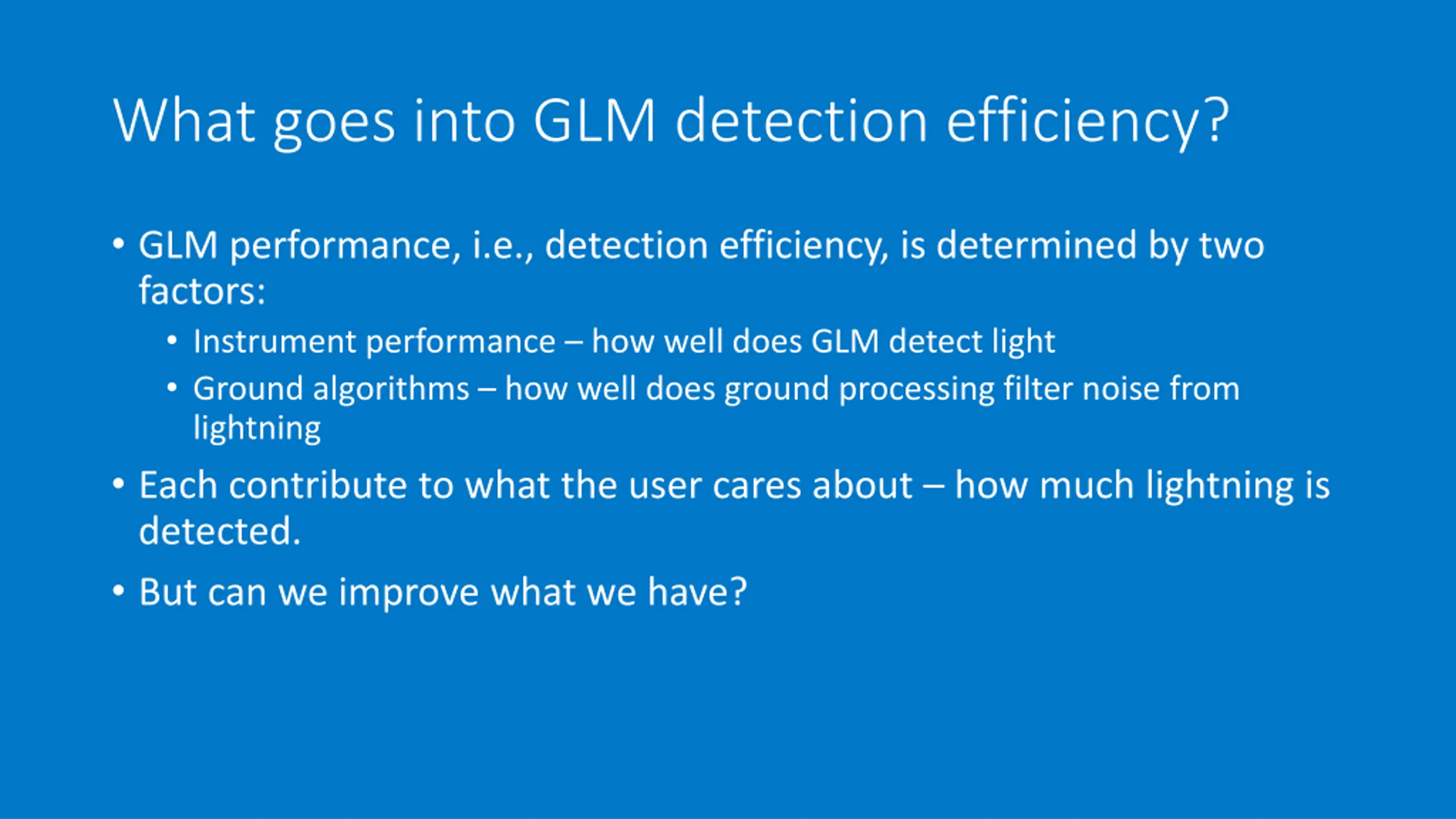 What goes into GLM detection efficiency?

• GLM performance, i.e., detection efficiency, is determined by two factors:
 • Instrument performance – how well does GLM detect light
 • Ground algorithms – how well does ground processing filter noise from lightning
• Each contribute to what the user cares about – how much lightning is detected.
• But can we improve what we have?